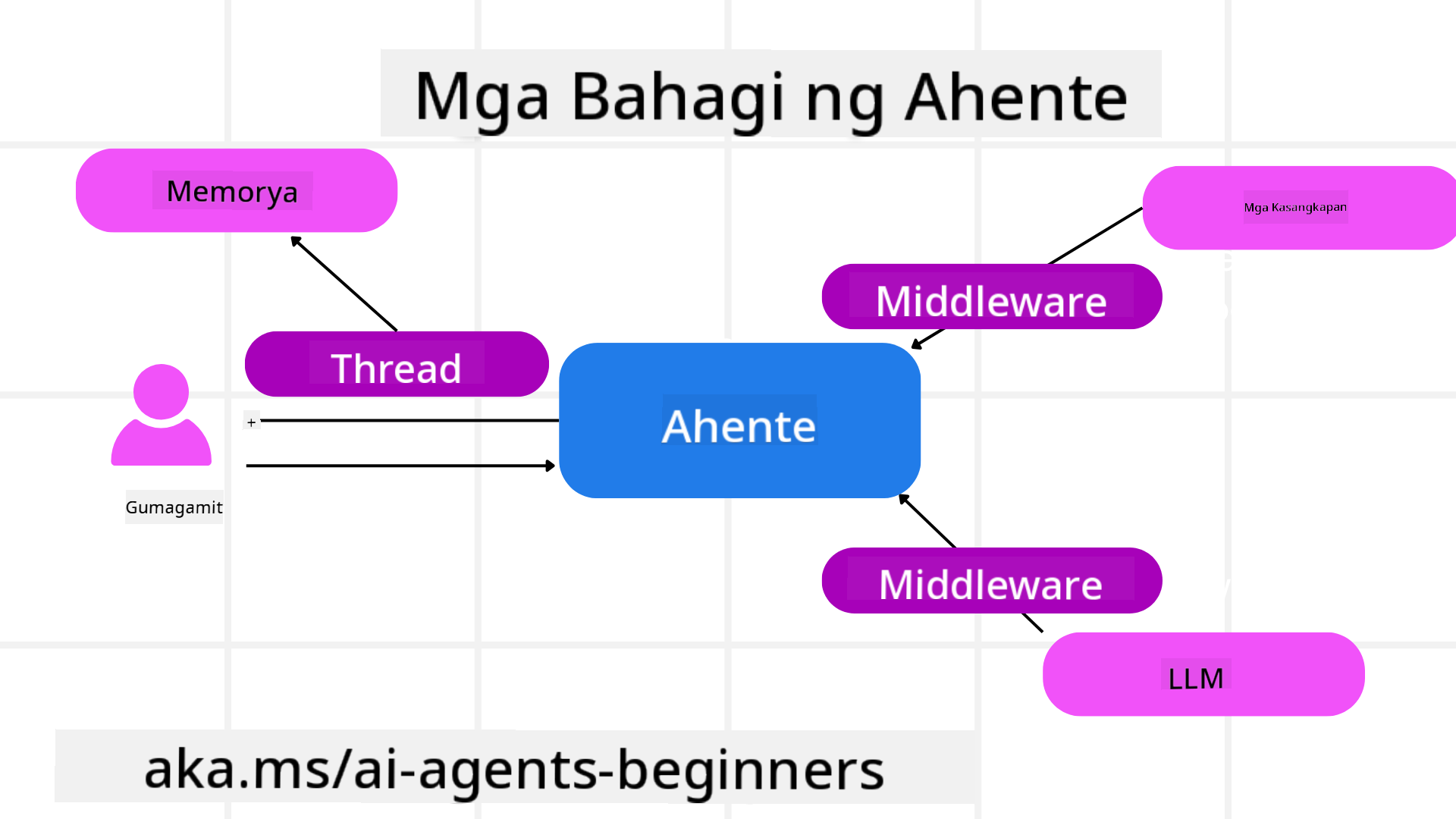 Mga Bahagi ng Ahente

Memorya

Mga Kasangkapan

Middleware

Thread

Ahente

+

Gumagamit

Middleware

LLM

aka.ms/ai-agents-beginners